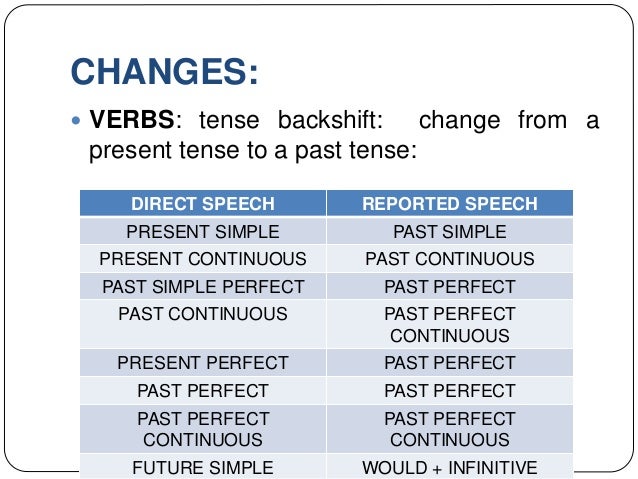 CHANGES:

VERBS: tense backshift: change from a present tense to a past tense:

| DIRECT SPEECH | REPORTED SPEECH |
|---|---|
| PRESENT SIMPLE | PAST SIMPLE |
| PRESENT CONTINUOUS | PAST CONTINUOUS |
| PAST SIMPLE PERFECT | PAST PERFECT |
| PAST CONTINUOUS | PAST PERFECT CONTINUOUS |
| PRESENT PERFECT | PAST PERFECT |
| PAST PERFECT | PAST PERFECT |
| PAST PERFECT CONTINUOUS | PAST PERFECT CONTINUOUS |
| FUTURE SIMPLE | WOULD + INFINITIVE |